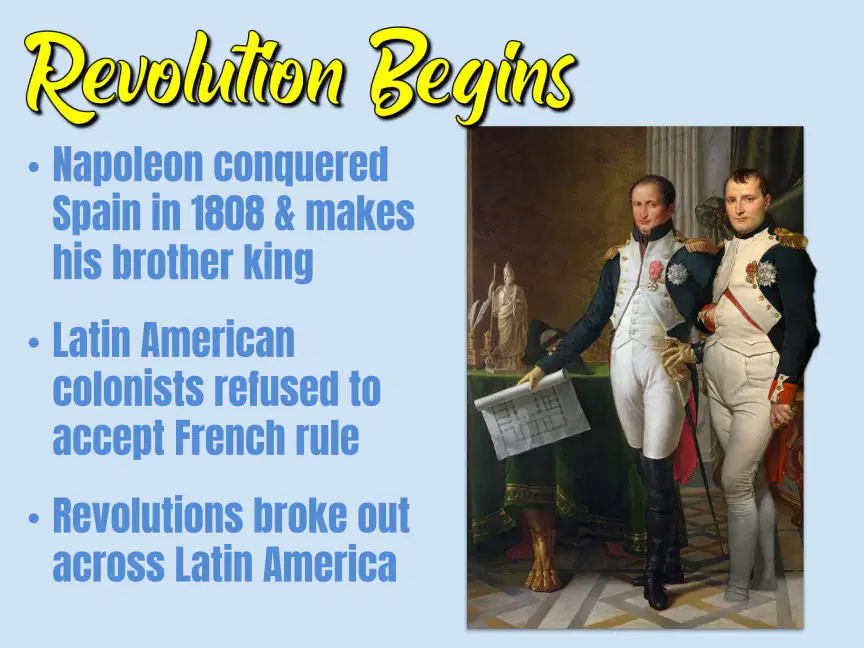 Revolution Begins

• Napoleon conquered Spain in 1808 & makes his brother king

• Latin American colonists refused to accept French rule

• Revolutions broke out across Latin America